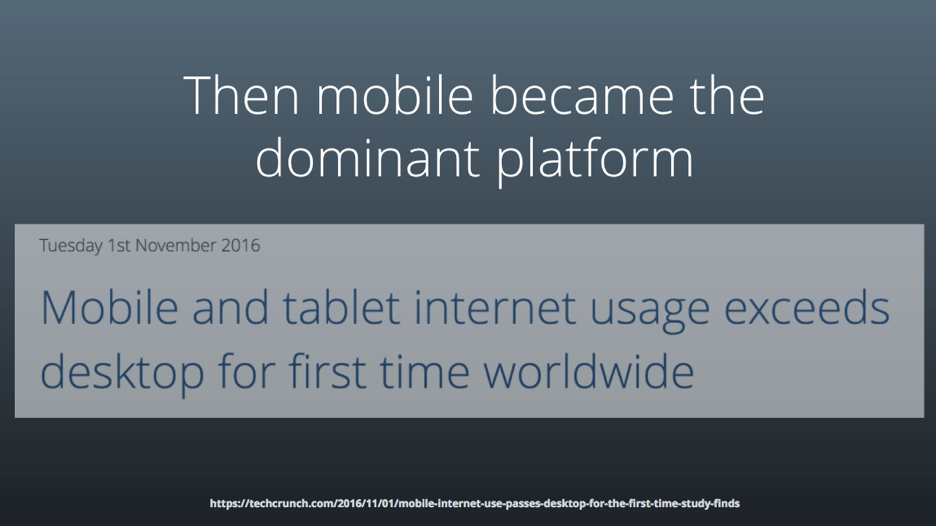 Then mobile became the dominant platform

Tuesday 1st November 2016

Mobile and tablet internet usage exceeds desktop for first time worldwide

https://techcrunch.com/2016/11/01/mobile-internet-use-passes-desktop-for-the-first-time-study-finds